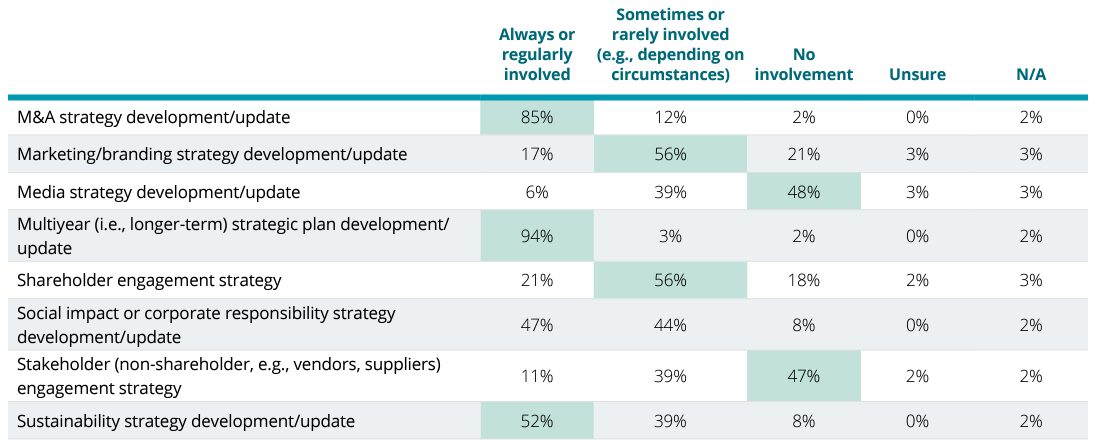 |  | Always or regularly involved | Sometimes or rarely involved (e.g., depending on circumstances) | No involvement | Unsure | N/A |
|---|---|---|---|---|---|
| M&A strategy development/update | 85% | 12% | 2% | 0% | 2% |
| Marketing/branding strategy development/update | 17% | 56% | 21% | 3% | 3% |
| Media strategy development/update | 6% | 39% | 48% | 3% | 3% |
| Multiyear (i.e., longer-term) strategic plan development/update | 94% | 3% | 2% | 0% | 2% |
| Shareholder engagement strategy | 21% | 56% | 18% | 2% | 3% |
| Social impact or corporate responsibility strategy development/update | 47% | 44% | 8% | 0% | 2% |
| Stakeholder (non-shareholder, e.g., vendors, suppliers) engagement strategy | 11% | 39% | 47% | 2% | 2% |
| Sustainability strategy development/update | 52% | 39% | 8% | 0% | 2% |